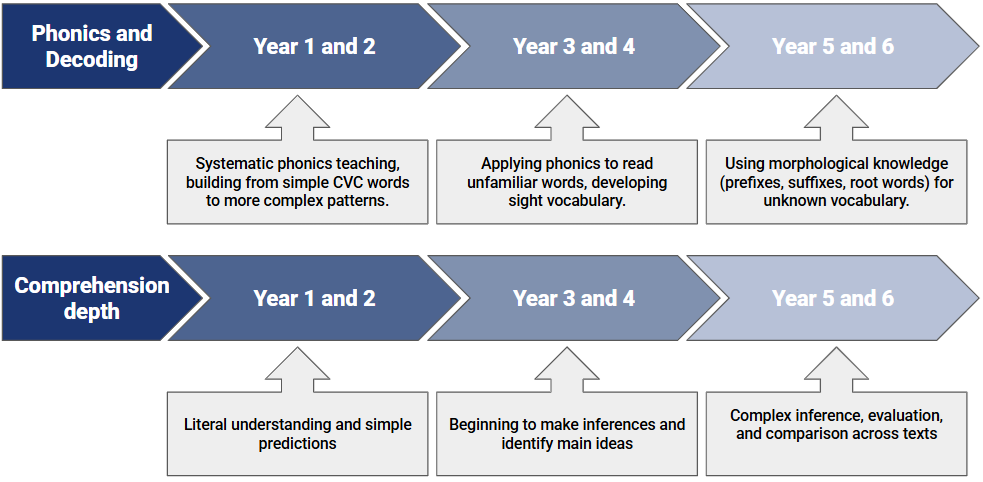 Phonics and Decoding

Year 1 and 2

Year 3 and 4

Year 5 and 6

Systematic phonics teaching, building from simple CVC words to more complex patterns.

Applying phonics to read unfamiliar words, developing sight vocabulary.

Using morphological knowledge (prefixes, suffixes, root words) for unknown vocabulary.

Comprehension depth

Year 1 and 2

Year 3 and 4

Year 5 and 6

Literal understanding and simple predictions

Beginning to make inferences and identify main ideas

Complex inference, evaluation, and comparison across texts